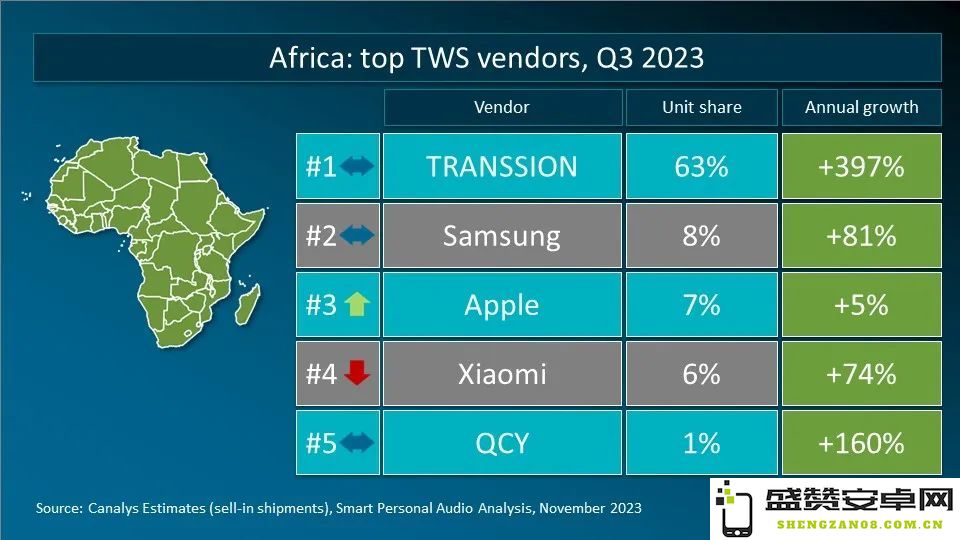 Africa: top TWS vendors, Q3 2023

| | Vendor | Unit share | Annual growth |
|---|---|---|---|
| #1 | TRANSSION | 63% | +397% |
| #2 | Samsung | 8% | +81% |
| #3 | Apple | 7% | +5% |
| #4 | Xiaomi | 6% | +74% |
| #5 | QCY | 1% | +160% |

Source: Canalys Estimates (sell-in shipments), Smart Personal Audio Analysis, November 2023

盛赞安卓网
SHENGZAN08.COM.CN